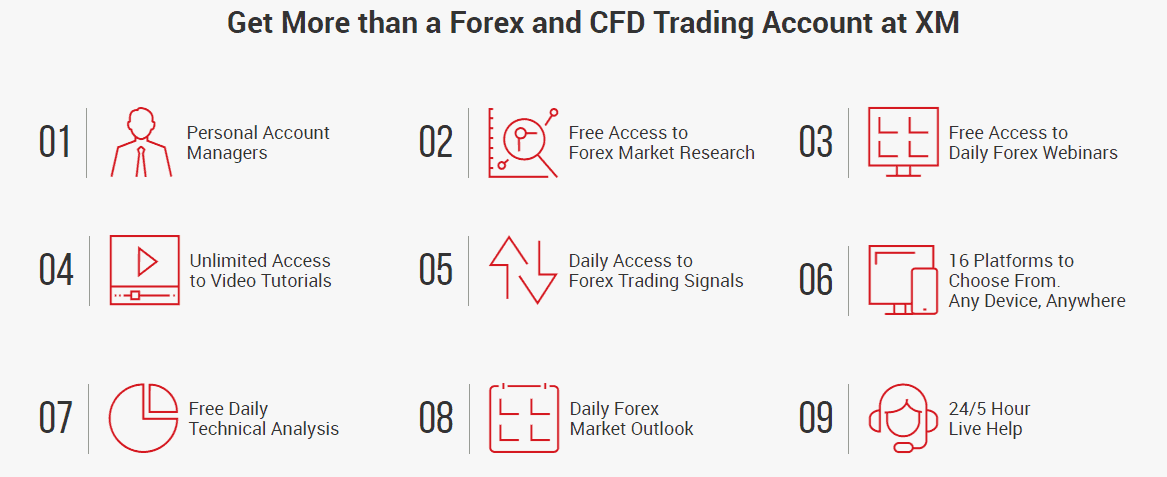 Get More than a Forex and CFD Trading Account at XM

01 Personal Account Managers

02 Free Access to Forex Market Research

03 Free Access to Daily Forex Webinars

04 Unlimited Access to Video Tutorials

05 Daily Access to Forex Trading Signals

06 16 Platforms to Choose From. Any Device, Anywhere

07 Free Daily Technical Analysis

08 Daily Forex Market Outlook

09 24/5 Hour Live Help